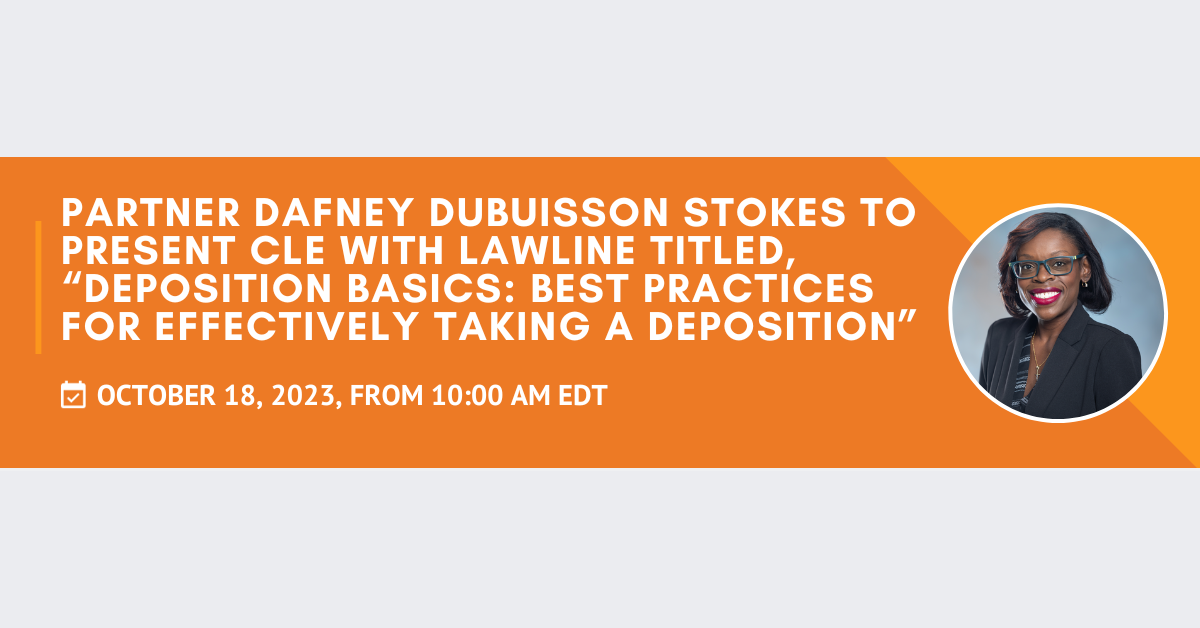 PARTNER DAFNEY DUBUISSON STOKES TO PRESENT CLE WITH LAWLINE TITLED, “DEPOSITION BASICS: BEST PRACTICES FOR EFFECTIVELY TAKING A DEPOSITION”

OCTOBER 18, 2023, FROM 10:00 AM EDT